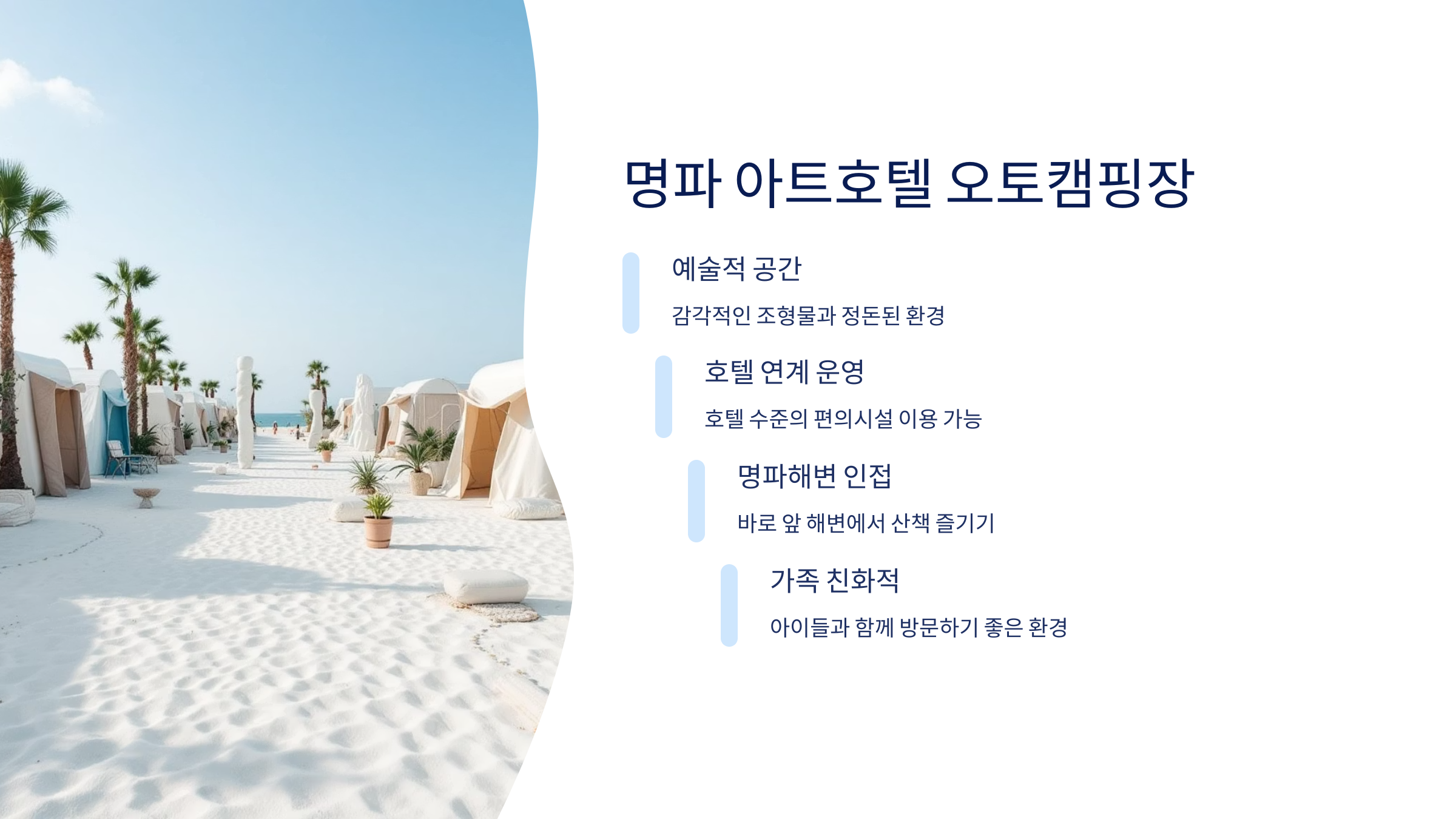 명파 아트호텔 오토캠핑장

예술적 공간

감각적인 조형물과 정돈된 환경

호텔 연계 운영

호텔 수준의 편의시설 이용 가능

명파해변 인접

바로 앞 해변에서 산책 즐기기

가족 친화적

아이들과 함께 방문하기 좋은 환경